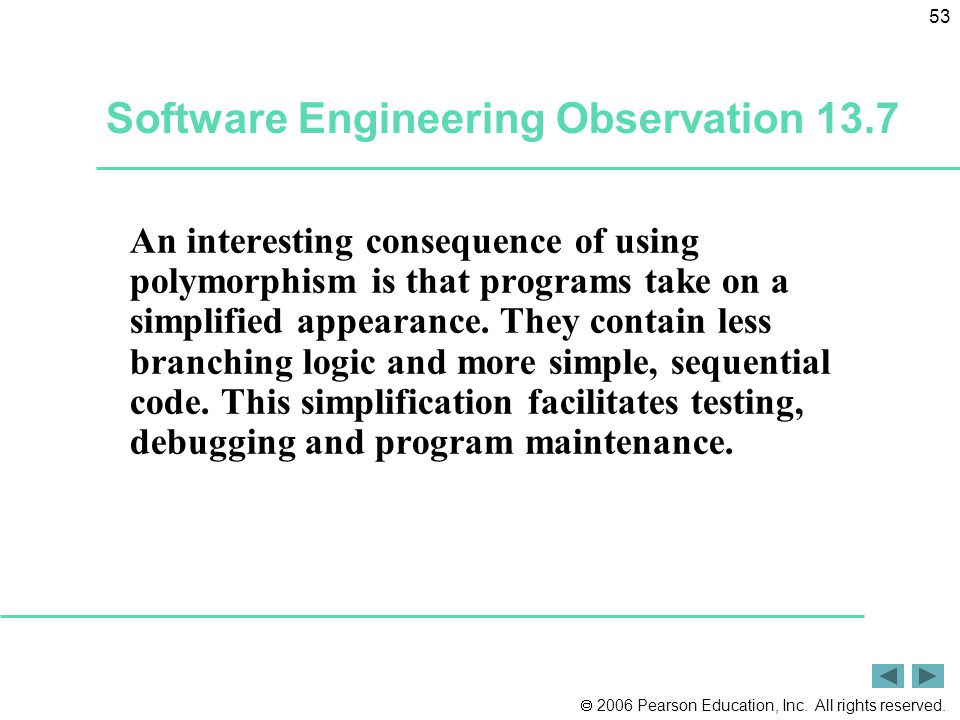 53

Software Engineering Observation 13.7

An interesting consequence of using polymorphism is that programs take on a simplified appearance. They contain less branching logic and more simple, sequential code. This simplification facilitates testing, debugging and program maintenance.

© 2006 Pearson Education, Inc. All rights reserved.